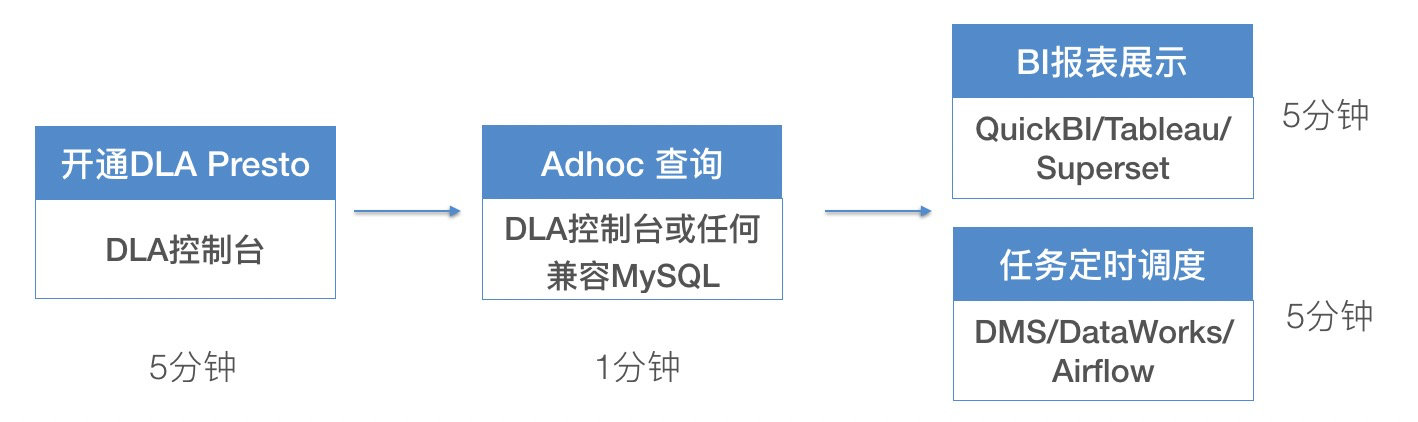 开通DLA Presto

DLA控制台

5分钟

Adhoc 查询

DLA控制台或任何兼容MySQL

1分钟

BI报表展示

QuickBI/Tableau/Superset

5分钟

任务定时调度

DMS/DataWorks/Airflow

5分钟